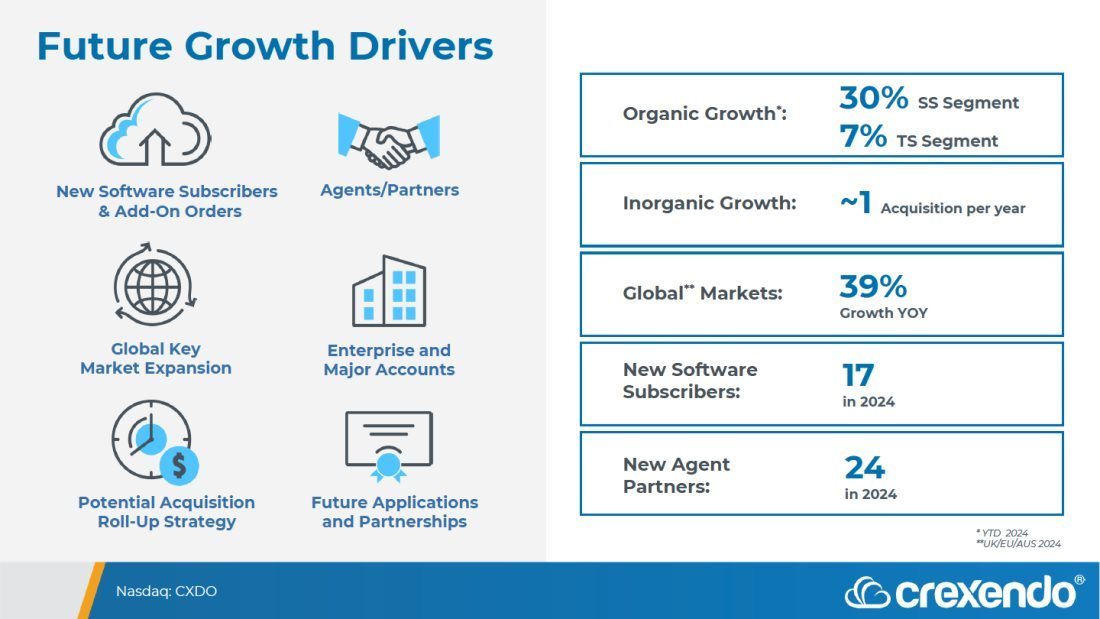 Future Growth Drivers

New Software Subscribers & Add-On Orders

Agents/Partners

Global Key Market Expansion

Enterprise and Major Accounts

Potential Acquisition Roll-Up Strategy

Future Applications and Partnerships

Organic Growth$^{*}$: 30% SS Segment
7% TS Segment

Inorganic Growth: ~1 Acquisition per year

Global$^{**}$ Markets: 39% Growth YOY

New Software Subscribers: 17 in 2024

New Agent Partners: 24 in 2024

* YTD 2024
**UK/EU/AUS 2024

Nasdaq: CXDO

crexendo®